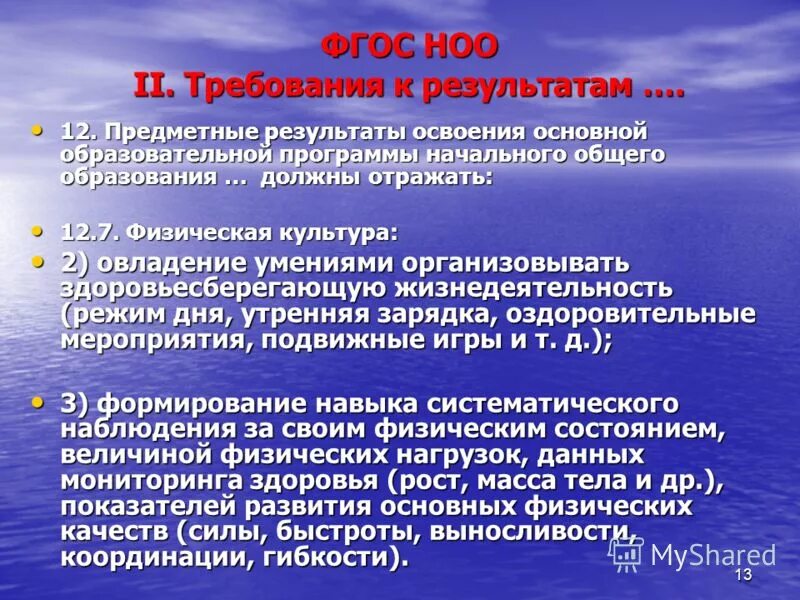 ФГОС НОО
II. Требования к результатам ….

• 12. Предметные результаты освоения основной образовательной программы начального общего образования … должны отражать:

• 12.7. Физическая культура:
• 2) овладение умениями организовывать здоровьесберегающую жизнедеятельность (режим дня, утренняя зарядка, оздоровительные мероприятия, подвижные игры и т. д.);

• 3) формирование навыка систематического наблюдения за своим физическим состоянием, величиной физических нагрузок, данных мониторинга здоровья (рост, масса тела и др.), показателей развития основных физических качеств (силы, быстроты, выносливости, координации, гибкости).

MyShared
13